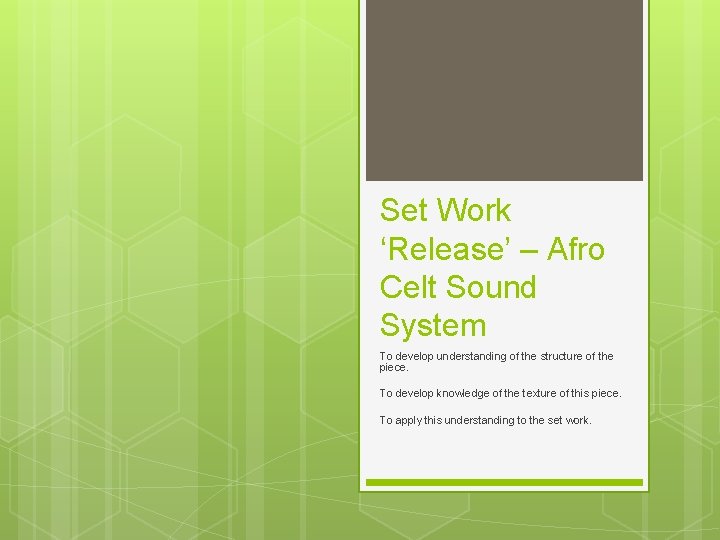 Set Work ‘Release’ – Afro Celt Sound System

To develop understanding of the structure of the piece.

To develop knowledge of the texture of this piece.

To apply this understanding to the set work.